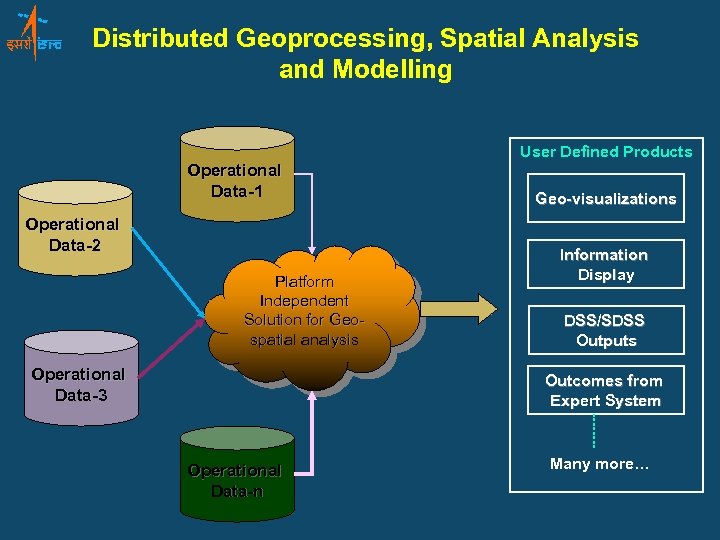 इसरो isro

Distributed Geoprocessing, Spatial Analysis and Modelling

Operational Data-1

Operational Data-2

Operational Data-3

Operational Data-n

Platform Independent Solution for Geo-spatial analysis

User Defined Products

Geo-visualizations

Information Display

DSS/SDSS Outputs

Outcomes from Expert System

Many more…